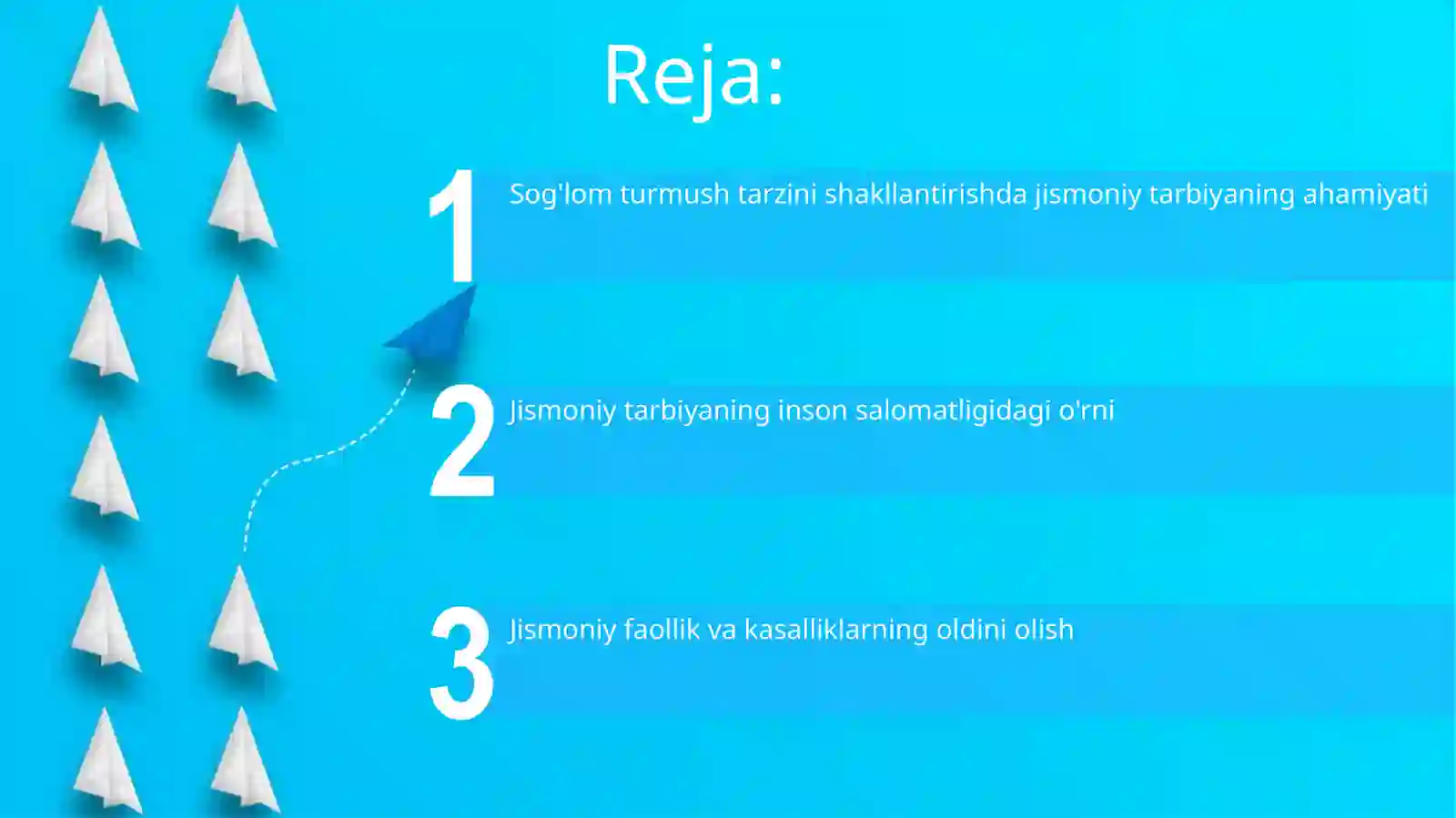 Reja:

1 Sog'lom turmush tarzini shakllantirishda jismoniy tarbiyaning ahamiyati

2 Jismoniy tarbiyaning inson salomatligidagi o'rni

3 Jismoniy faollik va kasalliklarning oldini olish